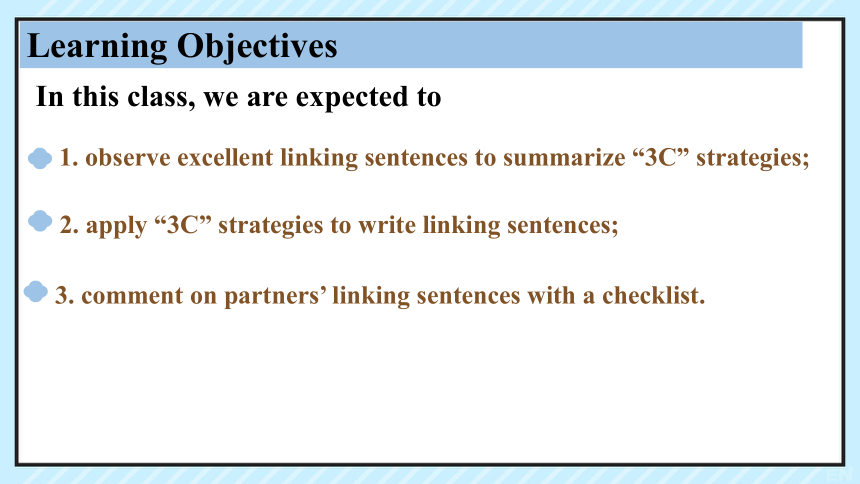 Learning Objectives

In this class, we are expected to

1. observe excellent linking sentences to summarize “3C” strategies;

2. apply “3C” strategies to write linking sentences;

3. comment on partners’ linking sentences with a checklist.